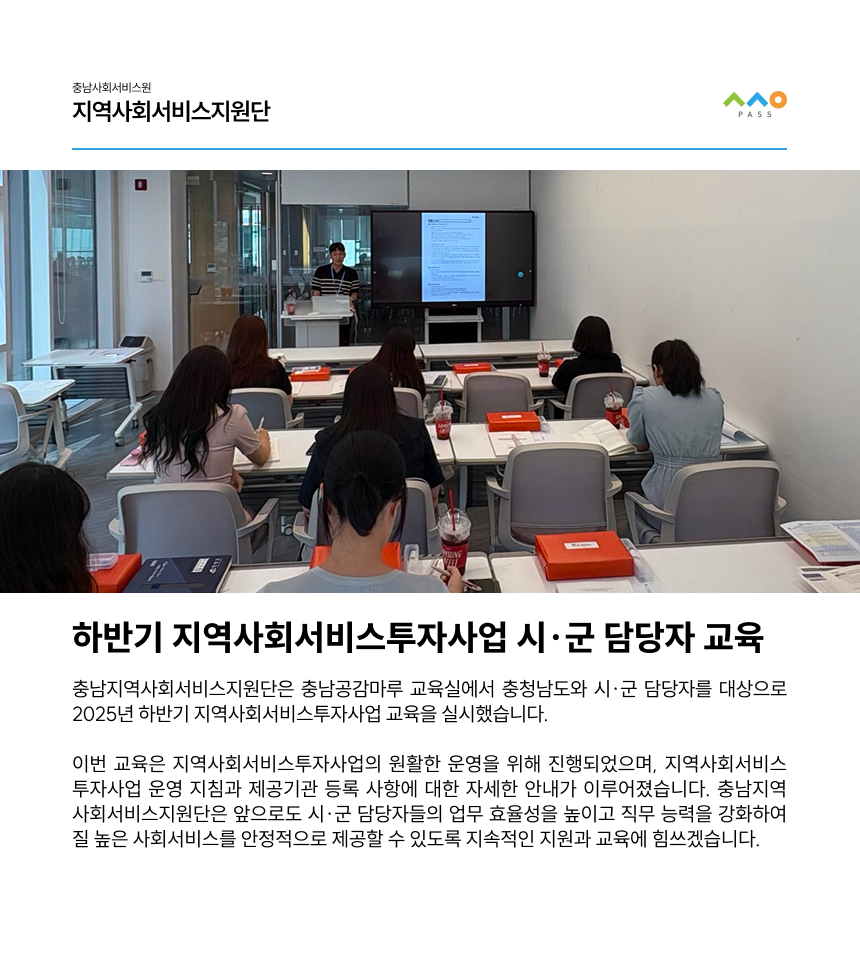 충남사회서비스원
지역사회서비스지원단

PASS

하반기 지역사회서비스투자사업 시·군 담당자 교육

충남지역사회서비스지원단은 충남공감마루 교육실에서 충청남도와 시·군 담당자를 대상으로 2025년 하반기 지역사회서비스투자사업 교육을 실시했습니다.

이번 교육은 지역사회서비스투자사업의 원활한 운영을 위해 진행되었으며, 지역사회서비스투자사업 운영 지침과 제공기관 등록 사항에 대한 자세한 안내가 이루어졌습니다. 충남지역사회서비스지원단은 앞으로도 시·군 담당자들의 업무 효율성을 높이고 직무 능력을 강화하여 질 높은 사회서비스를 안정적으로 제공할 수 있도록 지속적인 지원과 교육에 힘쓰겠습니다.